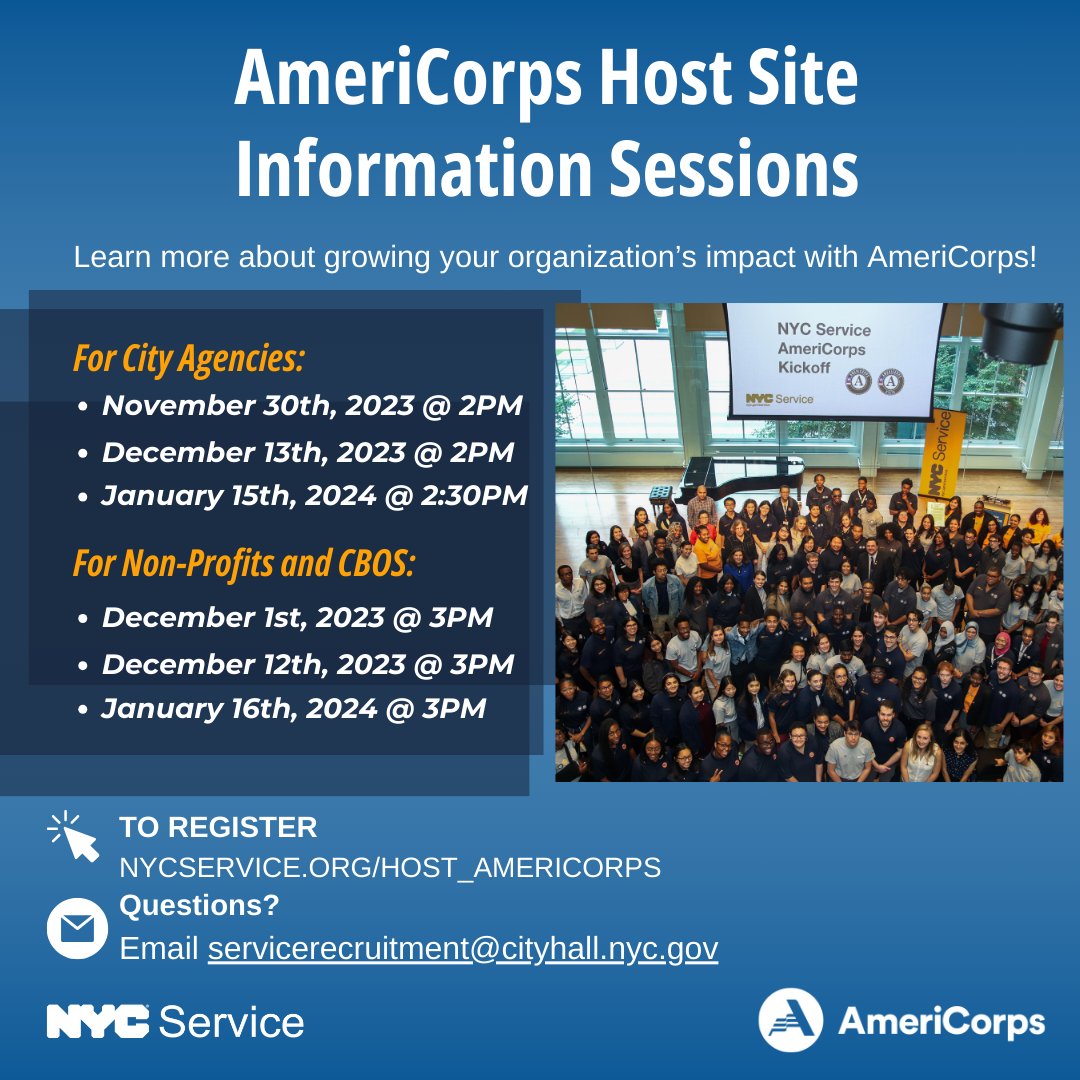 AmeriCorps Host Site Information Sessions

Learn more about growing your organization's impact with AmeriCorps!

For City Agencies:
• November 30th, 2023 @ 2PM
• December 13th, 2023 @ 2PM
• January 15th, 2024 @ 2:30PM

For Non-Profits and CBOS:
• December 1st, 2023 @ 3PM
• December 12th, 2023 @ 3PM
• January 16th, 2024 @ 3PM

NYC Service AmeriCorps Kickoff
NYC Service
NYC Service

TO REGISTER
NYCSERVICE.ORG/HOST_AMERICORPS
Questions?
Email servicerecruitment@cityhall.nyc.gov

NYC Service
AmeriCorps